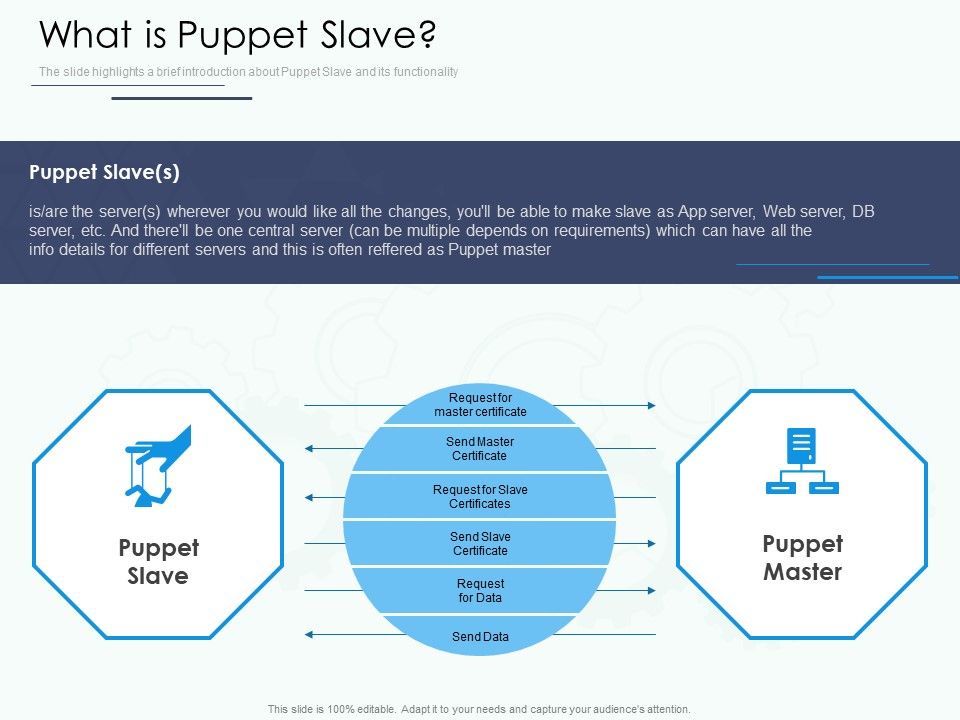 What is Puppet Slave?

The slide highlights a brief introduction about Puppet Slave and its functionality

Puppet Slave(s)

is/are the server(s) wherever you would like all the changes, you'll be able to make slave as App server, Web server, DB server, etc. And there'll be one central server (can be multiple depends on requirements) which can have all the info details for different servers and this is often reffered as Puppet master

Puppet Slave

Request for master certificate

Send Master Certificate

Request for Slave Certificates

Send Slave Certificate

Request for Data

Send Data

Puppet Master

This slide is 100% editable. Adapt it to your needs and capture your audience's attention.